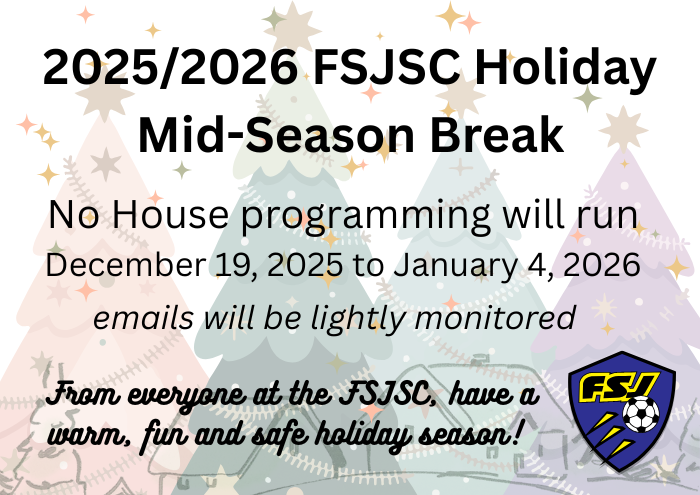 2025/2026 FSJSC Holiday Mid-Season Break

No House programming will run
December 19, 2025 to January 4, 2026
emails will be lightly monitored

From everyone at the FSJSC, have a warm, fun and safe holiday season!

FSJ